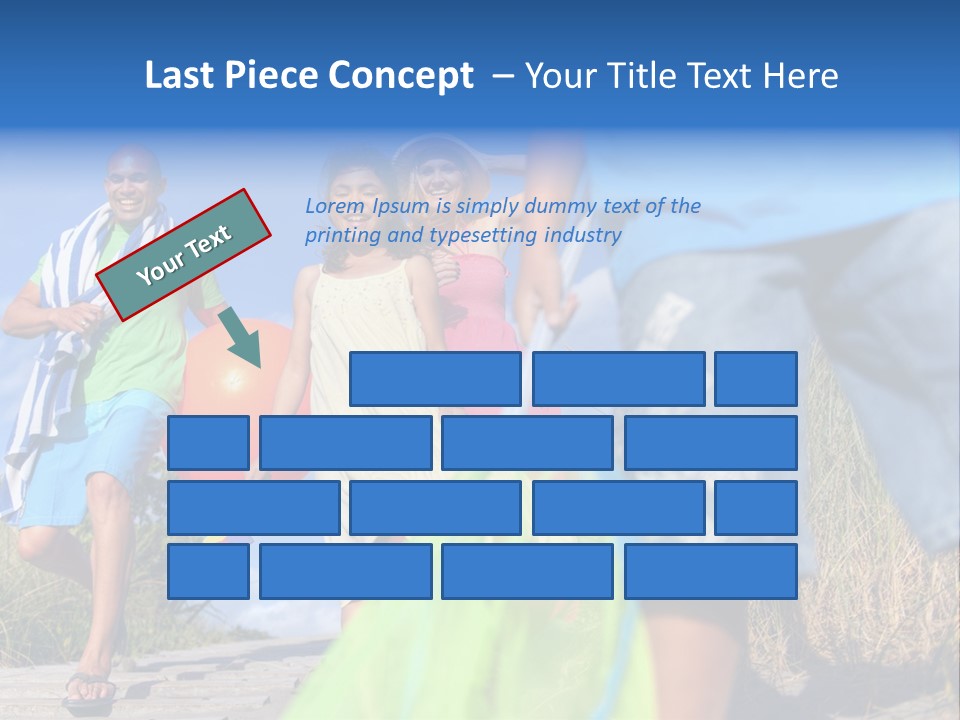 Last Piece Concept – Your Title Text Here

Your Text

Lorem Ipsum is simply dummy text of the printing and typesetting industry